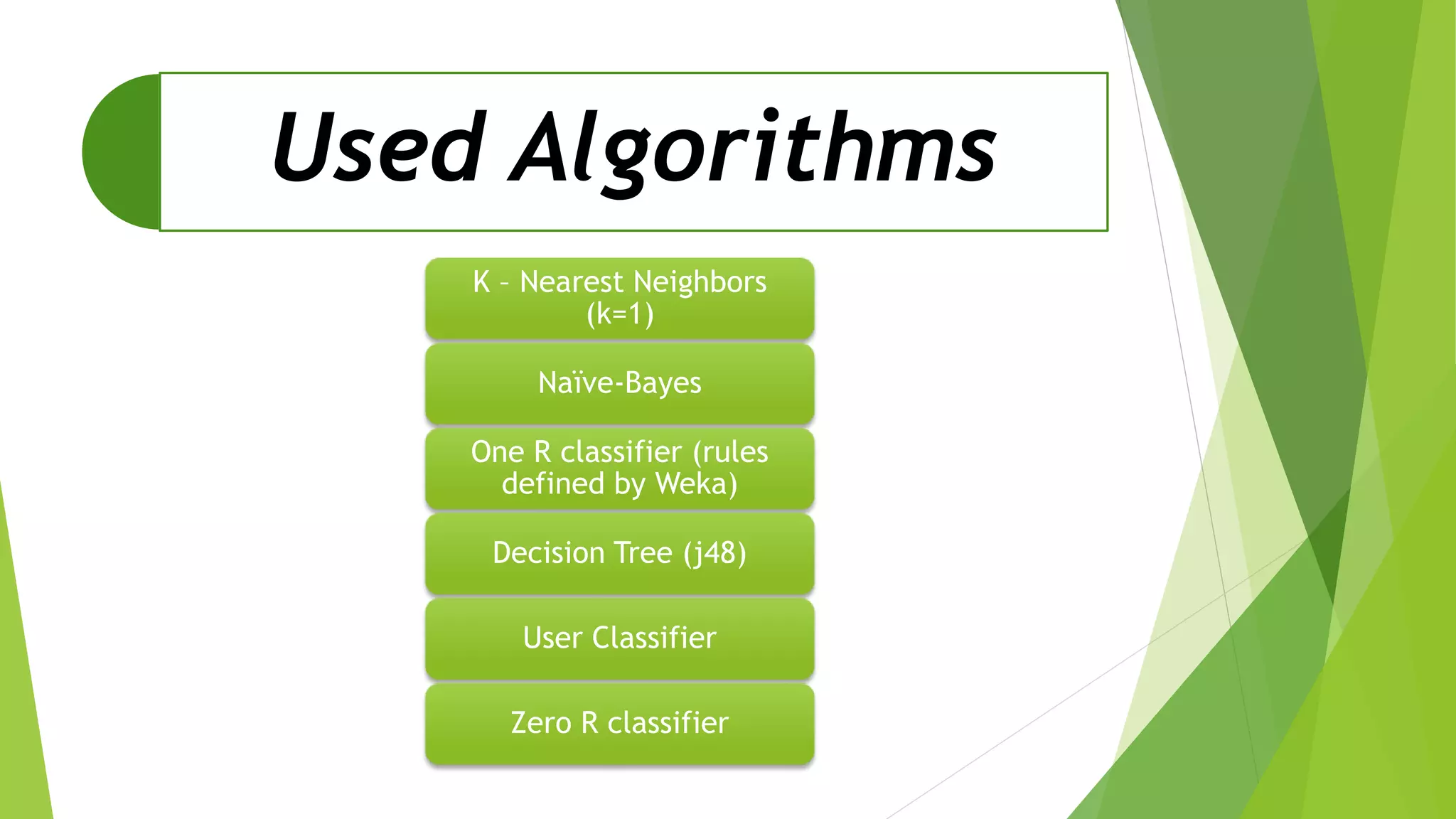 Used Algorithms

K - Nearest Neighbors (k=1)

Naïve-Bayes

One R classifier (rules defined by Weka)

Decision Tree (j48)

User Classifier

Zero R classifier